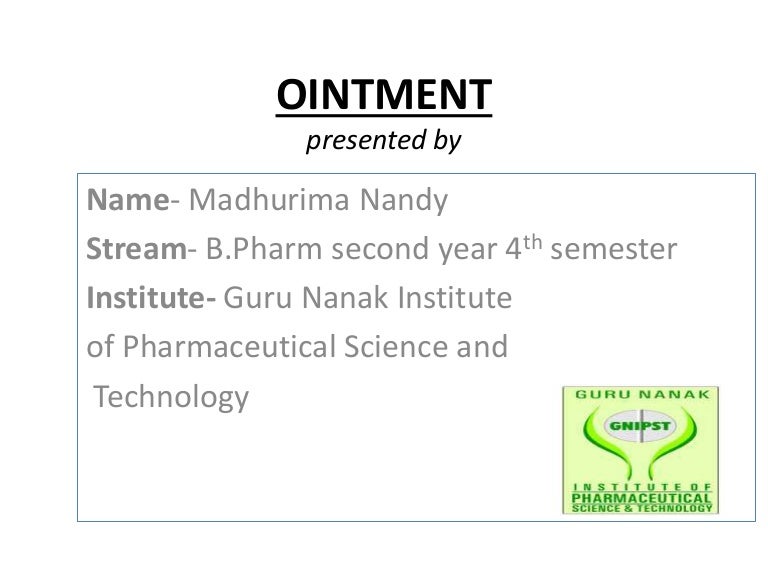 OINTMENT

presented by

Name- Madhurima Nandy
Stream- B.Pharm second year 4$^{th}$ semester
Institute- Guru Nanak Institute of Pharmaceutical Science and Technology

GURU NANAK
GNIPST
INSTITUTE OF
PHARMACEUTICAL
SCIENCE & TECHNOLOGY